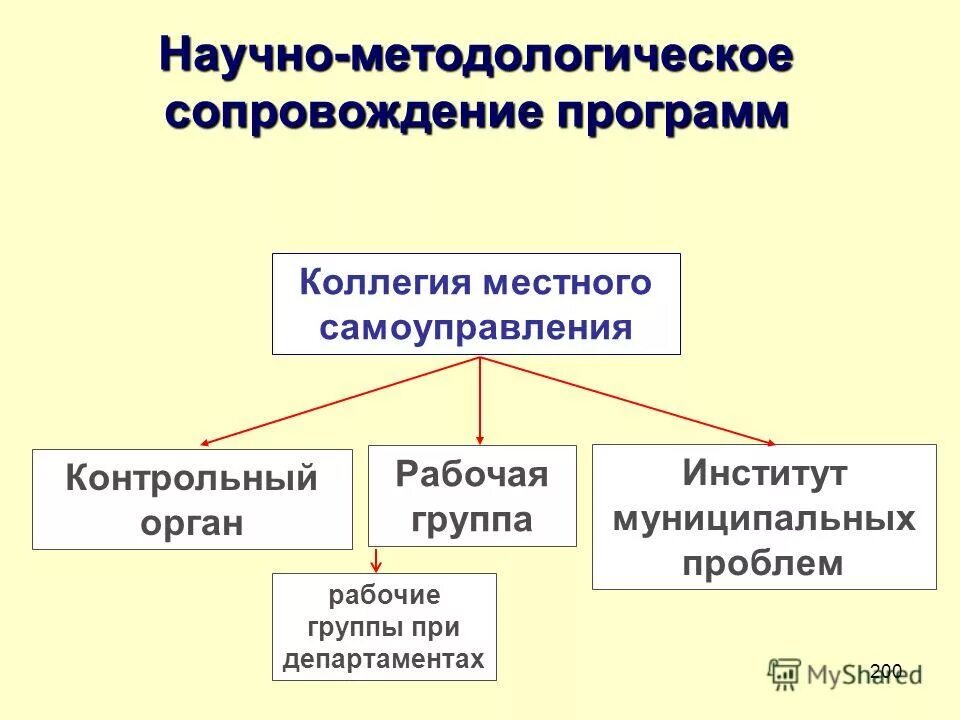 Научно-методологическое сопровождение программ

Коллегия местного самоуправления

Контрольный орган

Рабочая группа

Институт муниципальных проблем

рабочие группы при департаментах

200

MyShared